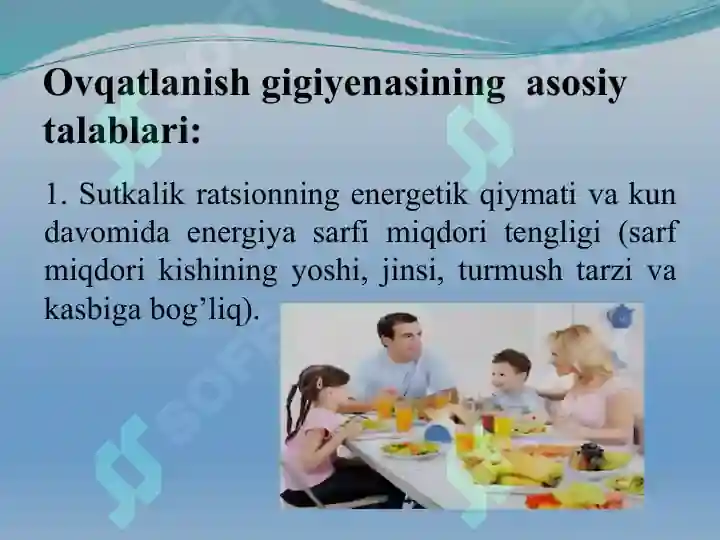 Ovqatlanish gigiyenasining asosiy talablari:

1. Sutkalik ratsionning energetik qiymati va kun davomida energiya sarfi miqdori tengligi (sarf miqdori kishining yoshi, jinsi, turmush tarzi va kasbiga bog’liq).